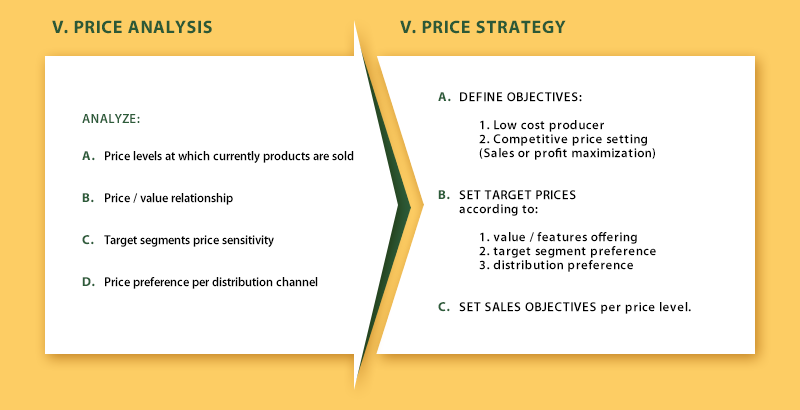 V. PRICE ANALYSIS

ANALYZE:

A. Price levels at which currently products are sold

B. Price / value relationship

C. Target segments price sensitivity

D. Price preference per distribution channel

V. PRICE STRATEGY

A. DEFINE OBJECTIVES:

1. Low cost producer
2. Competitive price setting
(Sales or profit maximization)

B. SET TARGET PRICES according to:

1. value / features offering
2. target segment preference
3. distribution preference

C. SET SALES OBJECTIVES per price level.